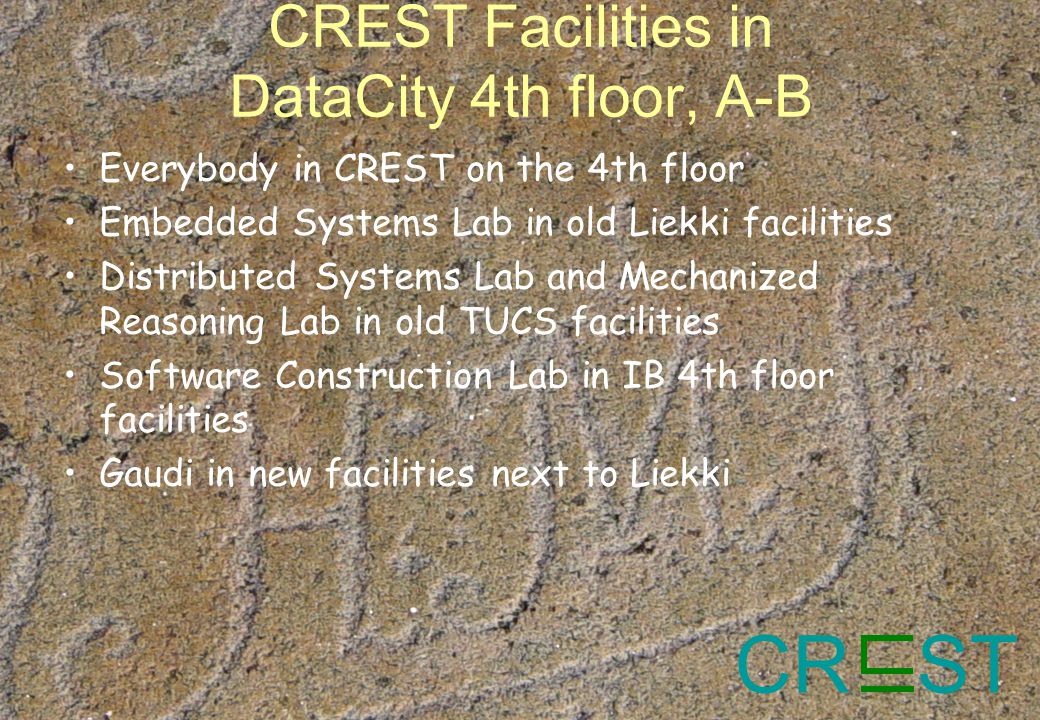 CREST Facilities in DataCity 4th floor, A-B

• Everybody in CREST on the 4th floor
• Embedded Systems Lab in old Liekki facilities
• Distributed Systems Lab and Mechanized Reasoning Lab in old TUCS facilities
• Software Construction Lab in IB 4th floor facilities
• Gaudi in new facilities next to Liekki

CREST